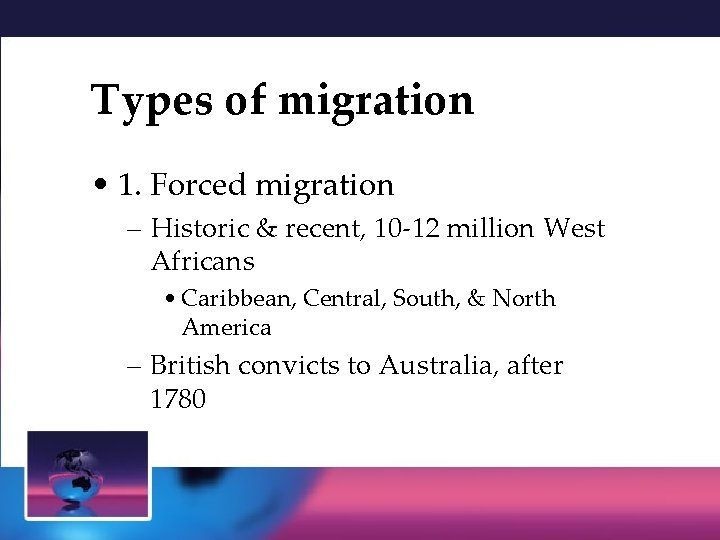 Types of migration

• 1. Forced migration
  – Historic & recent, 10-12 million West Africans
    • Caribbean, Central, South, & North America
  – British convicts to Australia, after 1780